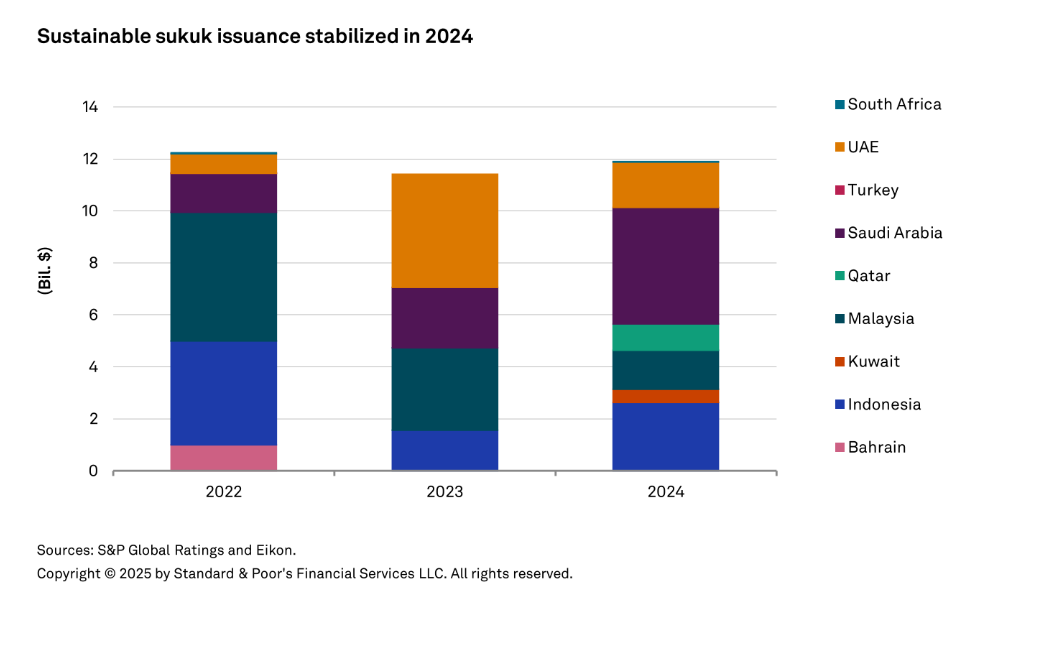 Sustainable sukuk issuance stabilized in 2024

(Bil. $)

14
12
10
8
6
4
2
0

2022
2023
2024

South Africa
UAE
Turkey
Saudi Arabia
Qatar
Malaysia
Kuwait
Indonesia
Bahrain

Sources: S&P Global Ratings and Eikon.
Copyright © 2025 by Standard & Poor's Financial Services LLC. All rights reserved.